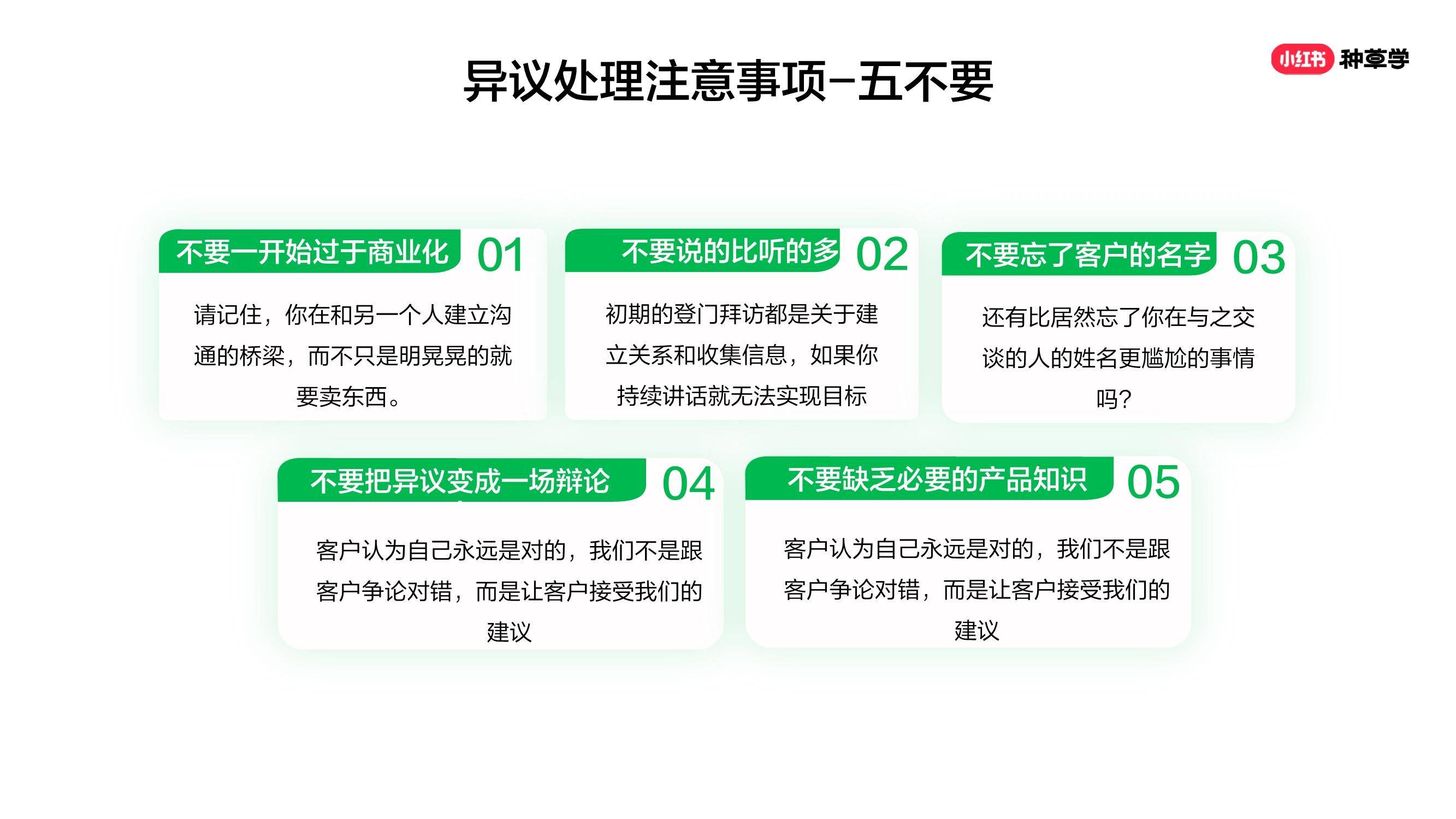 异议处理注意事项-五不要

小红书 种草学

不要一开始过于商业化 01

请记住，你在和另一个人建立沟通的桥梁，而不只是明晃晃的就要卖东西。

不要说的比听的多 02

初期的登门拜访都是关于建立关系和收集信息，如果你持续讲话就无法实现目标

不要忘了客户的名字 03

还有比居然忘了你在与之交谈的人的姓名更尴尬的事情吗?

不要把异议变成一场辩论 04

客户认为自己永远是对的，我们不是跟客户争论对错，而是让客户接受我们的建议

不要缺乏必要的产品知识 05

客户认为自己永远是对的，我们不是跟客户争论对错，而是让客户接受我们的建议